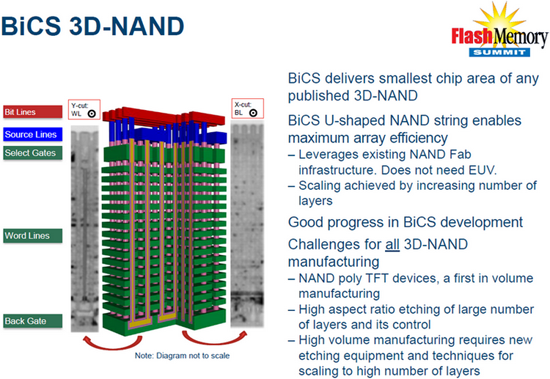 BiCS 3D-NAND

FlashMemory SUMMIT

Bit Lines
Source Lines
Select Gates
Word Lines
Back Gate

Y-cut: WL

X-cut: BL

Note: Diagram not to scale

BiCS delivers smallest chip area of any published 3D-NAND

BiCS U-shaped NAND string enables maximum array efficiency
– Leverages existing NAND Fab infrastructure. Does not need EUV.
– Scaling achieved by increasing number of layers

Good progress in BiCS development

Challenges for all 3D-NAND manufacturing
– NAND poly TFT devices, a first in volume manufacturing
– High aspect ratio etching of large number of layers and its control
– High volume manufacturing requires new etching equipment and techniques for scaling to high number of layers